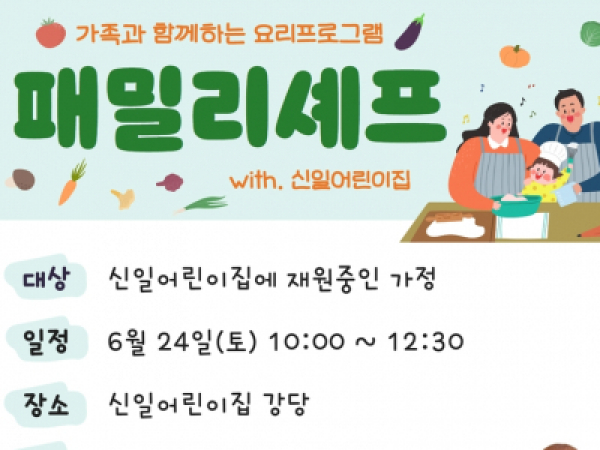 가족과 함께하는 요리프로그램

패밀리셰프

with. 신일어린이집

대상 신일어린이집에 재원중인 가정

일정 6월 24일(토) 10:00 ~ 12:30

장소 신일어린이집 강당